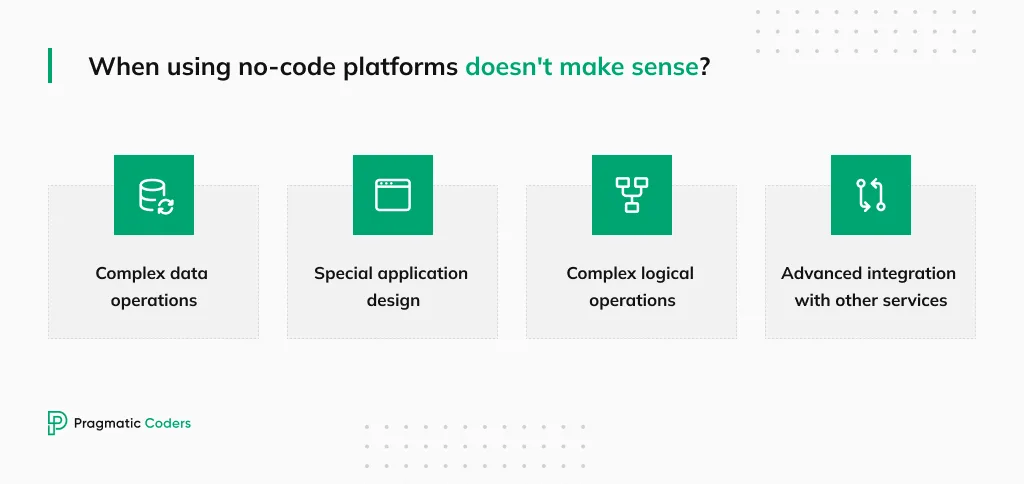 When using no-code platforms doesn't make sense?

Complex data operations

Special application design

Complex logical operations

Advanced integration with other services

Pragmatic Coders